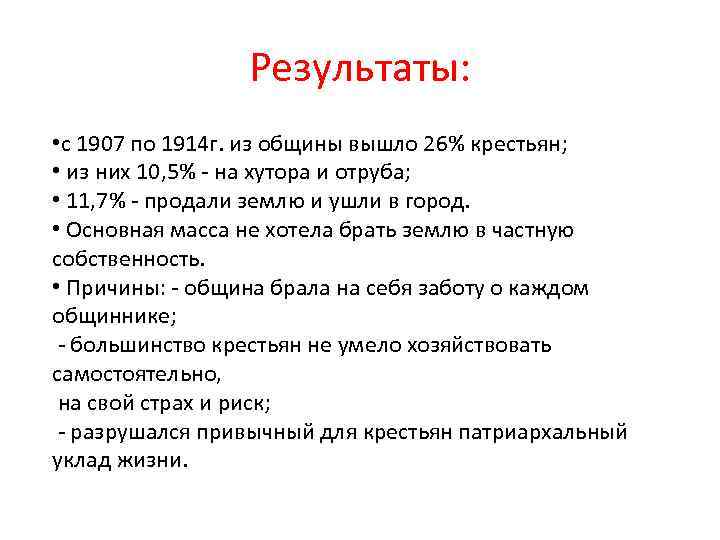 Результаты:

•с 1907 по 1914г. из общины вышло 26% крестьян;
• из них 10,5% - на хутора и отруба;
• 11,7% - продали землю и ушли в город.
• Основная масса не хотела брать землю в частную собственность.
• Причины: - община брала на себя заботу о каждом общиннике;
- большинство крестьян не умело хозяйствовать самостоятельно,
на свой страх и риск;
- разрушался привычный для крестьян патриархальный уклад жизни.